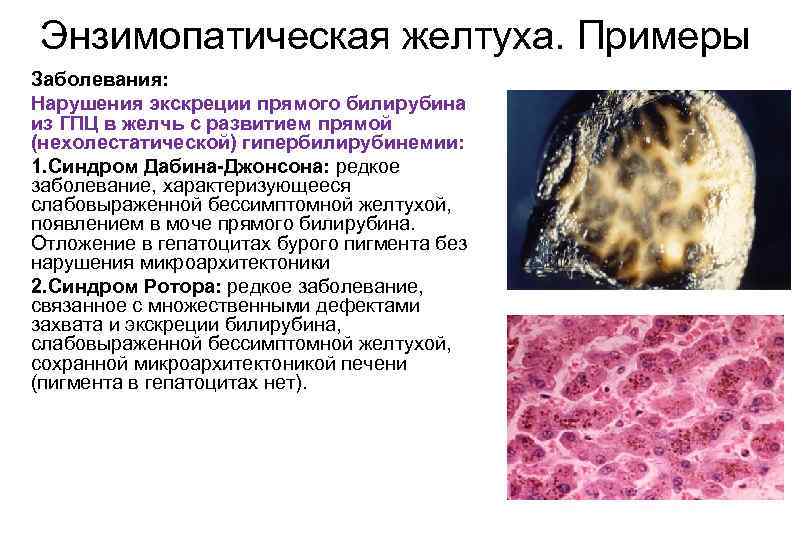 Энзимопатическая желтуха. Примеры

Заболевания:

Нарушения экскреции прямого билирубина из ГПЦ в желчь с развитием прямой (нехолестатической) гипербилирубинемии:

1.Синдром Дабина-Джонсона: редкое заболевание, характеризующееся слабовыраженной бессимптомной желтухой, появлением в моче прямого билирубина. Отложение в гепатоцитах бурого пигмента без нарушения микроархитектоники

2.Синдром Ротора: редкое заболевание, связанное с множественными дефектами захвата и экскреции билирубина, слабовыраженной бессимптомной желтухой, сохранной микроархитектоникой печени (пигмента в гепатоцитах нет).